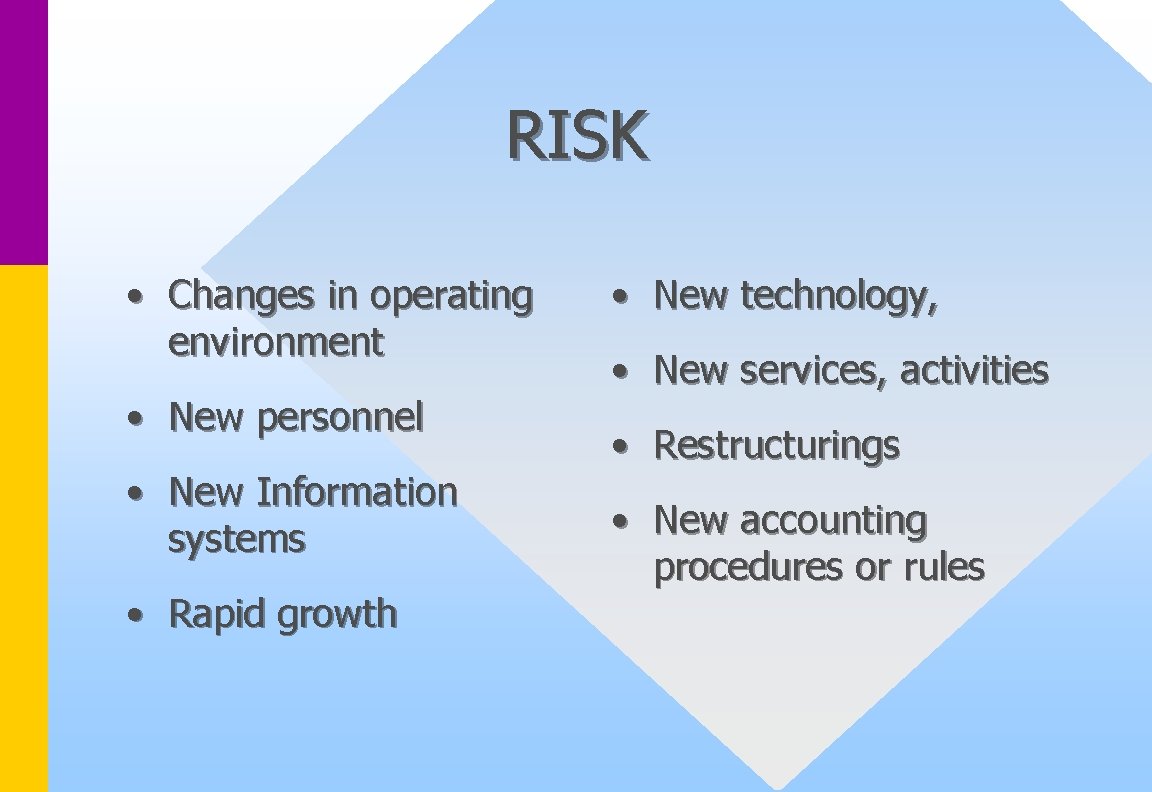 RISK

• Changes in operating environment
• New personnel
• New Information systems
• Rapid growth

• New technology,
• New services, activities
• Restructurings
• New accounting procedures or rules